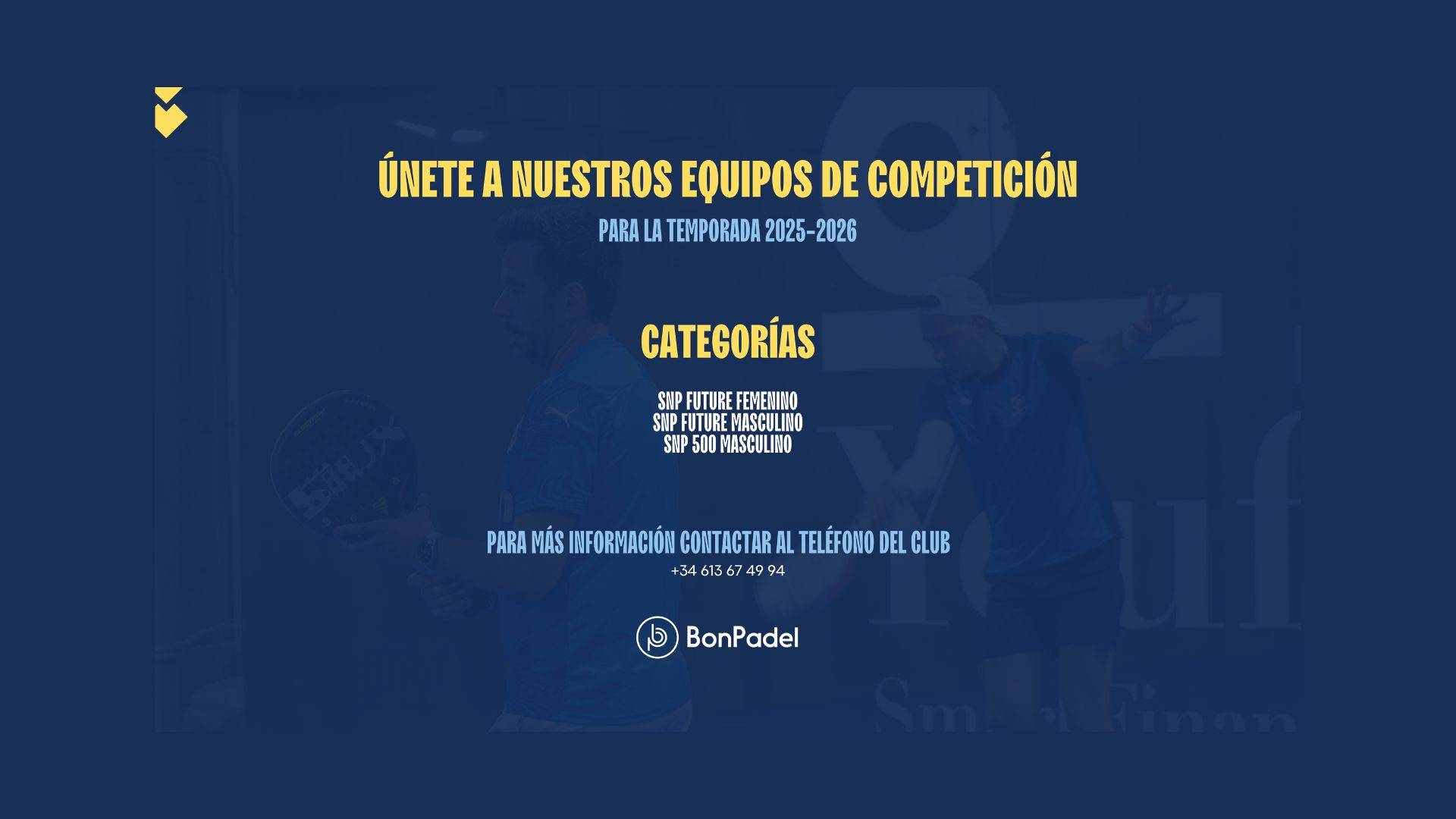 ÚNETE A NUESTROS EQUIPOS DE COMPETICIÓN

PARA LA TEMPORADA 2025-2026

CATEGORÍAS

SNP FUTURE FEMENINO
SNP FUTURE MASCULINO
SNP 500 MASCULINO

PARA MÁS INFORMACIÓN CONTACTAR AL TELÉFONO DEL CLUB
+34 613 67 49 94

BonPadel